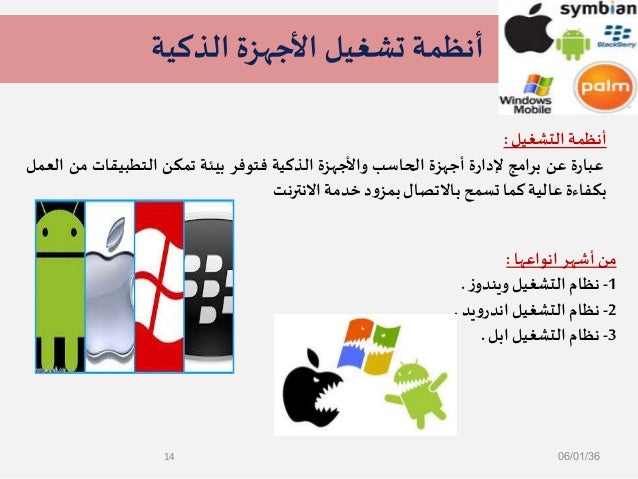 أنظمة تشغيل الأجهزة الذكية

symbian
BlackBerry
Windows Mobile
palm

أنظمة التشغيل :
عبارة عن برامج لإدارة أجهزة الحاسب والأجهزة الذكية فتوفر بيئة تمكن التطبيقات من العمل بكفاءة عالية كما تسمح بالاتصال بمزود خدمة الانترنت

من أشهر انواعها :
1- نظام التشغيل ويندوز .
2- نظام التشغيل اندرويد .
3- نظام التشغيل ابل .

14
06/01/36